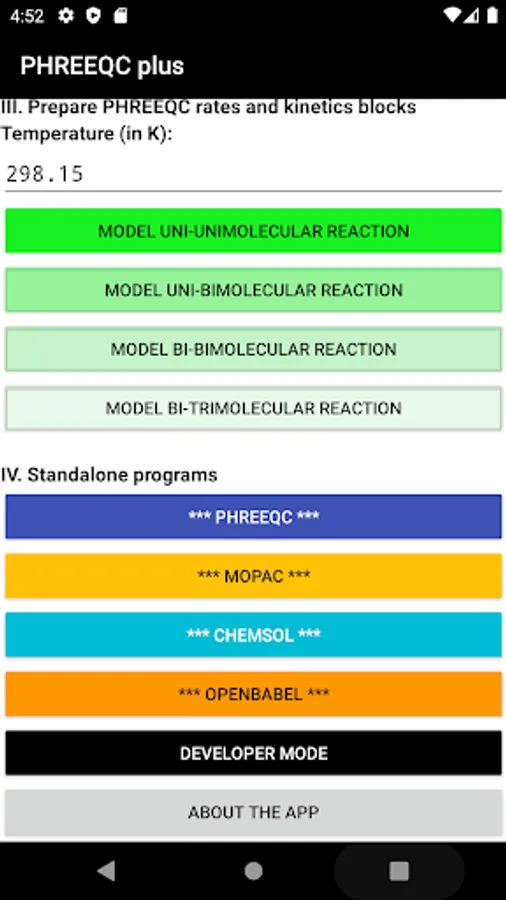 4:52

PHREEQC plus

III. Prepare PHREEQC rates and kinetics blocks
Temperature (in K):

298.15

MODEL UNI-UNIMOLECULAR REACTION

MODEL UNI-BIMOLECULAR REACTION

MODEL BI-BIMOLECULAR REACTION

MODEL BI-TRIMOLECULAR REACTION

IV. Standalone programs

*** PHREEQC ***

*** MOPAC ***

*** CHEMSOL ***

*** OPENBABEL ***

DEVELOPER MODE

ABOUT THE APP